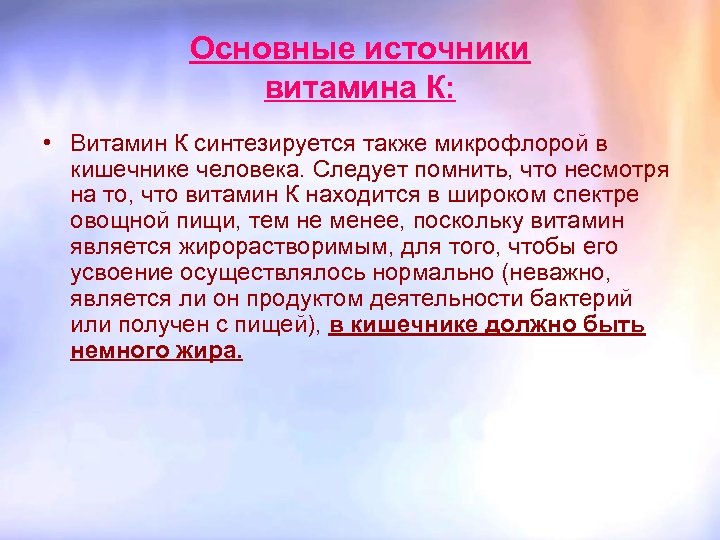 Основные источники витамина К:

• Витамин К синтезируется также микрофлорой в кишечнике человека. Следует помнить, что несмотря на то, что витамин К находится в широком спектре овощной пищи, тем не менее, поскольку витамин является жирорастворимым, для того, чтобы его усвоение осуществлялось нормально (неважно, является ли он продуктом деятельности бактерий или получен с пищей), в кишечнике должно быть немного жира.